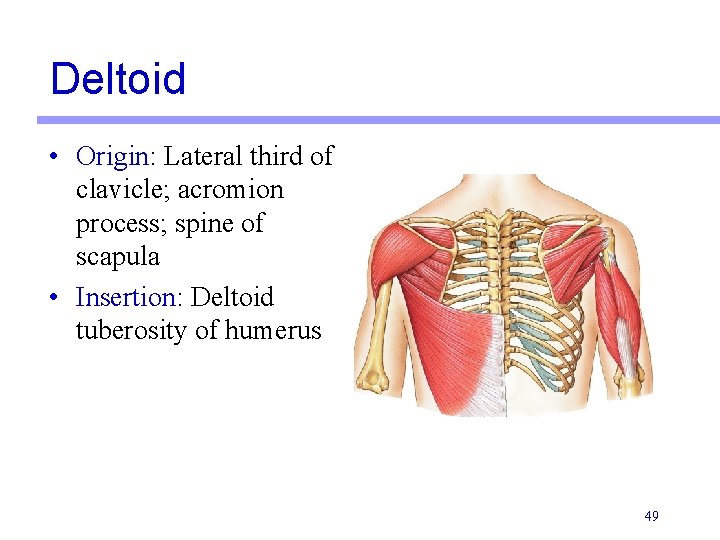 Deltoid

• Origin: Lateral third of clavicle; acromion process; spine of scapula
• Insertion: Deltoid tuberosity of humerus

49